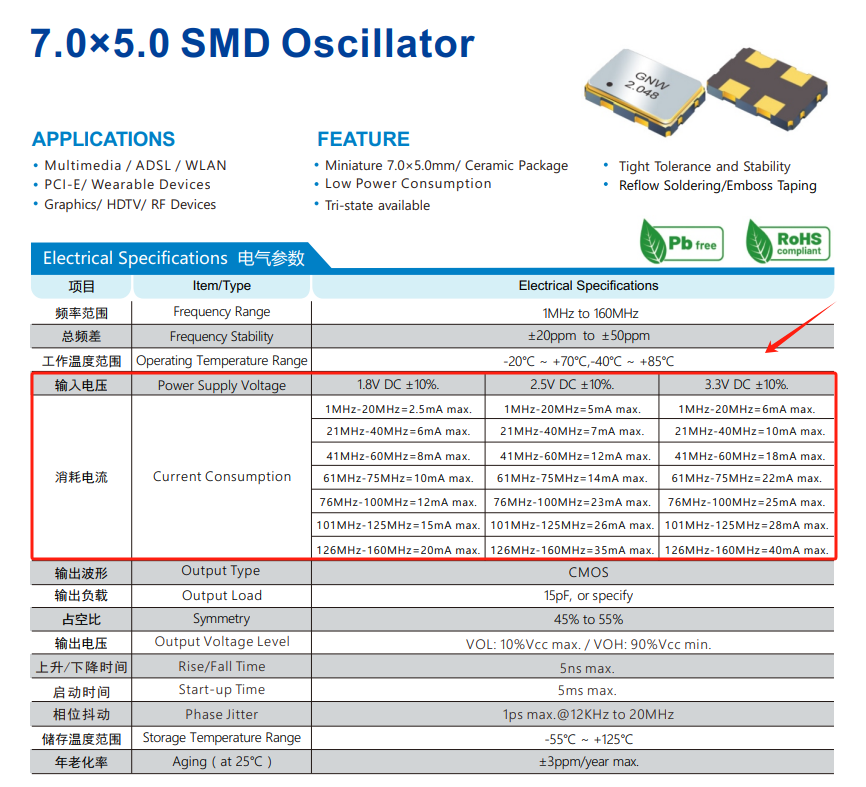 7.0×5.0 SMD Oscillator

GNW
2.048

APPLICATIONS
• Multimedia / ADSL / WLAN
• PCI-E/ Wearable Devices
• Graphics/ HDTV/ RF Devices

FEATURE
• Miniature 7.0×5.0mm/ Ceramic Package
• Low Power Consumption
• Tri-state available
• Tight Tolerance and Stability
• Reflow Soldering/Emboss Taping

Pb free
RoHS compliant

Electrical Specifications 电气参数

| 项目 | Item/Type | Electrical Specifications | | |
|---|---|---|---|---|
| 频率范围 | Frequency Range | 1MHz to 160MHz | | |
| 总频差 | Frequency Stability | ±20ppm to ±50ppm | | |
| 工作温度范围 | Operating Temperature Range | -20°C ~ +70°C,-40°C ~ +85°C | | |
| 输入电压 | Power Supply Voltage | 1.8V DC ±10%. | 2.5V DC ±10%. | 3.3V DC ±10%. |
| 消耗电流 | Current Consumption | 1MHz-20MHz=2.5mA max. | 1MHz-20MHz=5mA max. | 1MHz-20MHz=6mA max. |
| | | 21MHz-40MHz=6mA max. | 21MHz-40MHz=7mA max. | 21MHz-40MHz=10mA max. |
| | | 41MHz-60MHz=8mA max. | 41MHz-60MHz=12mA max. | 41MHz-60MHz=18mA max. |
| | | 61MHz-75MHz=10mA max. | 61MHz-75MHz=14mA max. | 61MHz-75MHz=22mA max. |
| | | 76MHz-100MHz=12mA max. | 76MHz-100MHz=23mA max. | 76MHz-100MHz=25mA max. |
| | | 101MHz-125MHz=15mA max. | 101MHz-125MHz=26mA max. | 101MHz-125MHz=28mA max. |
| | | 126MHz-160MHz=20mA max. | 126MHz-160MHz=35mA max. | 126MHz-160MHz=40mA max. |
| 输出波形 | Output Type | CMOS | | |
| 输出负载 | Output Load | 15pF, or specify | | |
| 占空比 | Symmetry | 45% to 55% | | |
| 输出电压 | Output Voltage Level | VOL: 10%Vcc max. / VOH: 90%Vcc min. | | |
| 上升/下降时间 | Rise/Fall Time | 5ns max. | | |
| 启动时间 | Start-up Time | 5ms max. | | |
| 相位抖动 | Phase Jitter | 1ps max.@12KHz to 20MHz | | |
| 储存温度范围 | Storage Temperature Range | -55°C ~ +125°C | | |
| 年老化率 | Aging ( at 25°C ) | ±3ppm/year max. | | |